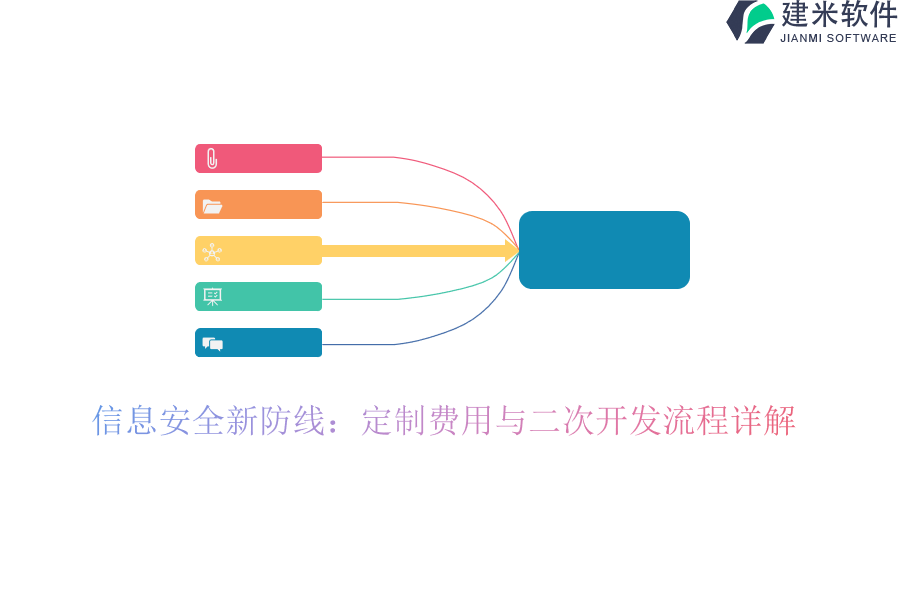 建米软件
JIANMI SOFTWARE

信息安全新防线：定制费用与二次开发流程详解